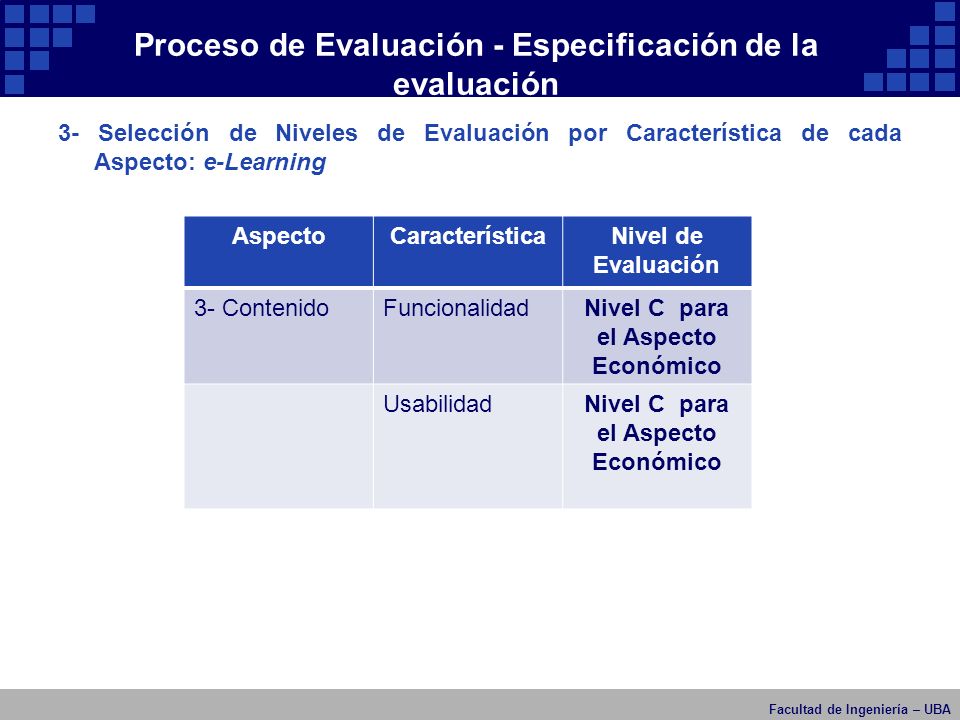 Proceso de Evaluación - Especificación de la evaluación

3- Selección de Niveles de Evaluación por Característica de cada Aspecto: e-Learning

| Aspecto | Característica | Nivel de Evaluación |
|---|---|---|
| 3- Contenido | Funcionalidad | Nivel C para el Aspecto Económico |
| | Usabilidad | Nivel C para el Aspecto Económico |

Facultad de Ingeniería – UBA